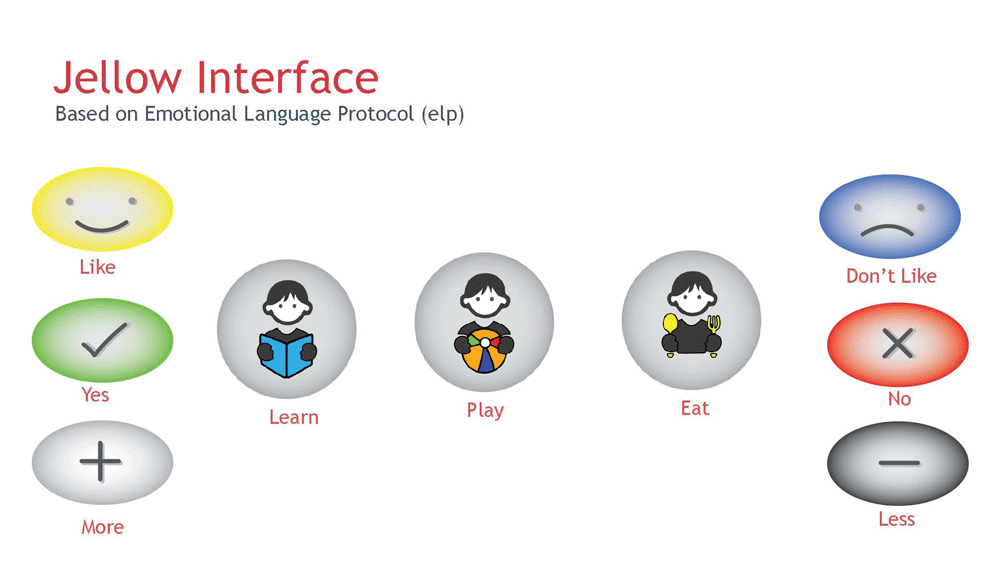 Jellow Interface
Based on Emotional Language Protocol (elp)

Like

Yes

More

Learn

Play

Eat

Don't Like

No

Less